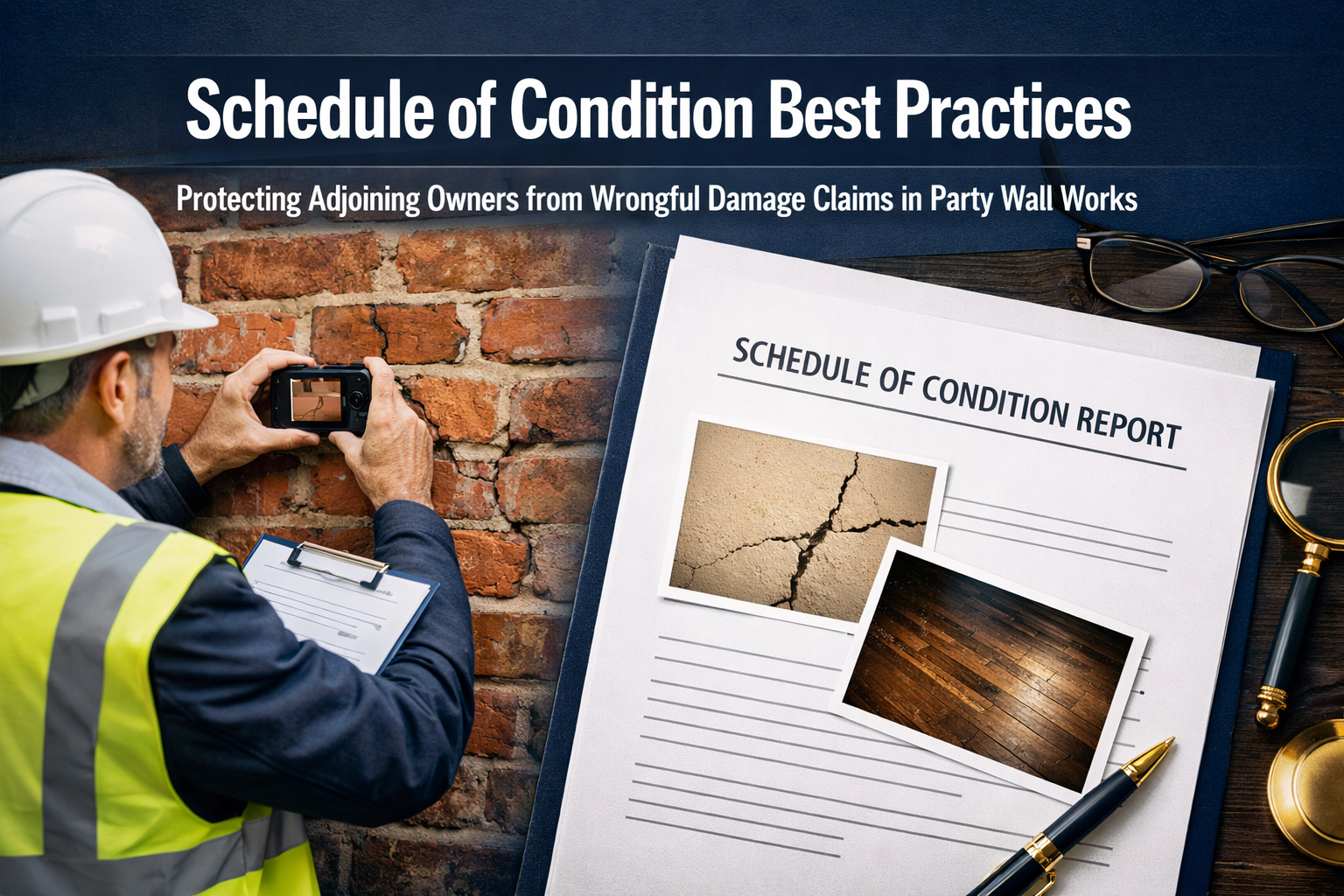 Schedule of Condition Best Practices

Protecting Adjoining Owners from Wrongful Damage Claims in Party Wall Works

SCHEDULE OF CONDITION REPORT